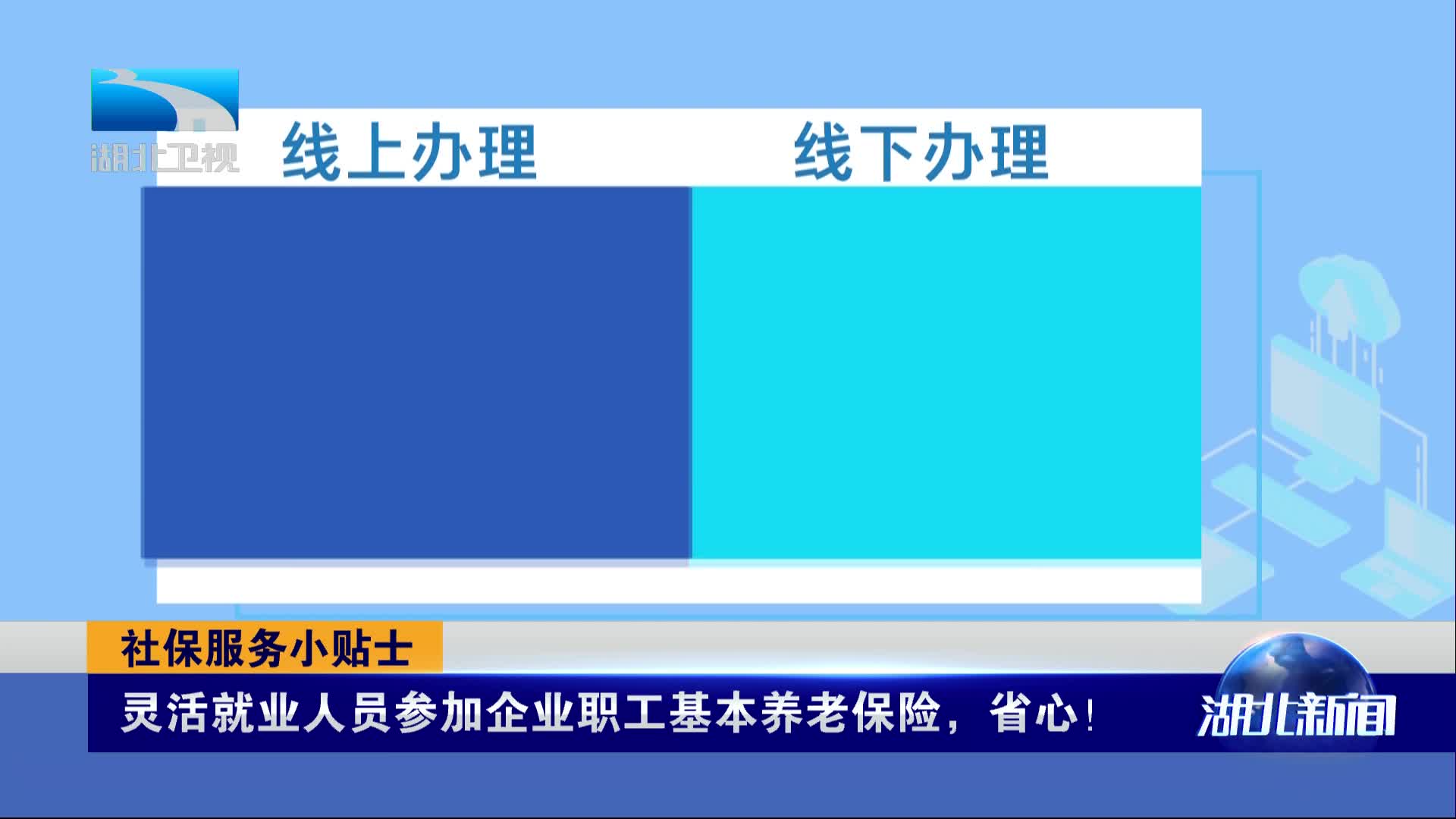 湖北卫视

线上办理

线下办理

社保服务小贴士

灵活就业人员参加企业职工基本养老保险，省心！

湖北新闻